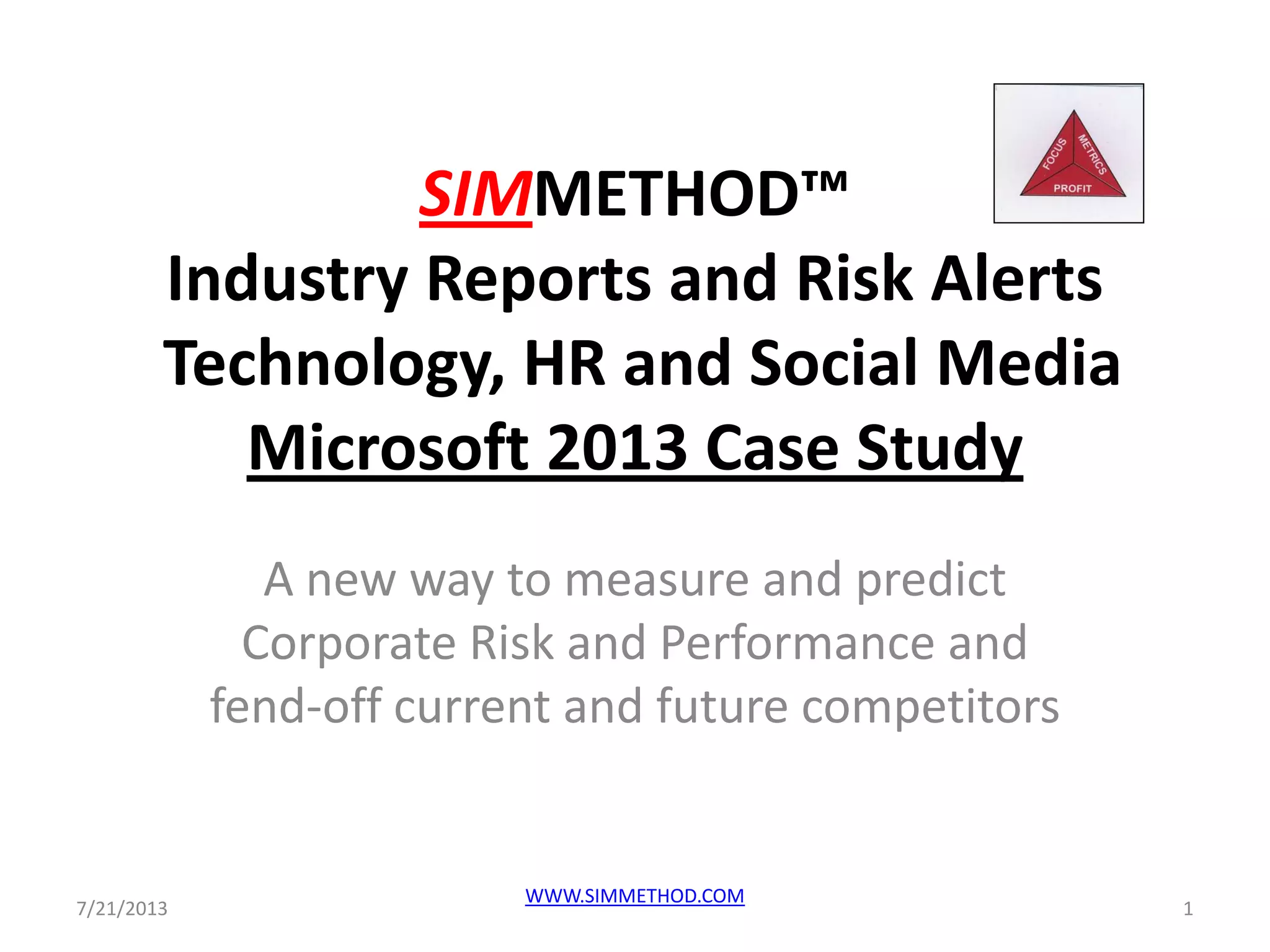 FOCUS
METRICS
PROFIT

SIMMETHOD™
Industry Reports and Risk Alerts
Technology, HR and Social Media
Microsoft 2013 Case Study

A new way to measure and predict Corporate Risk and Performance and fend-off current and future competitors

7/21/2013
WWW.SIMMETHOD.COM
1